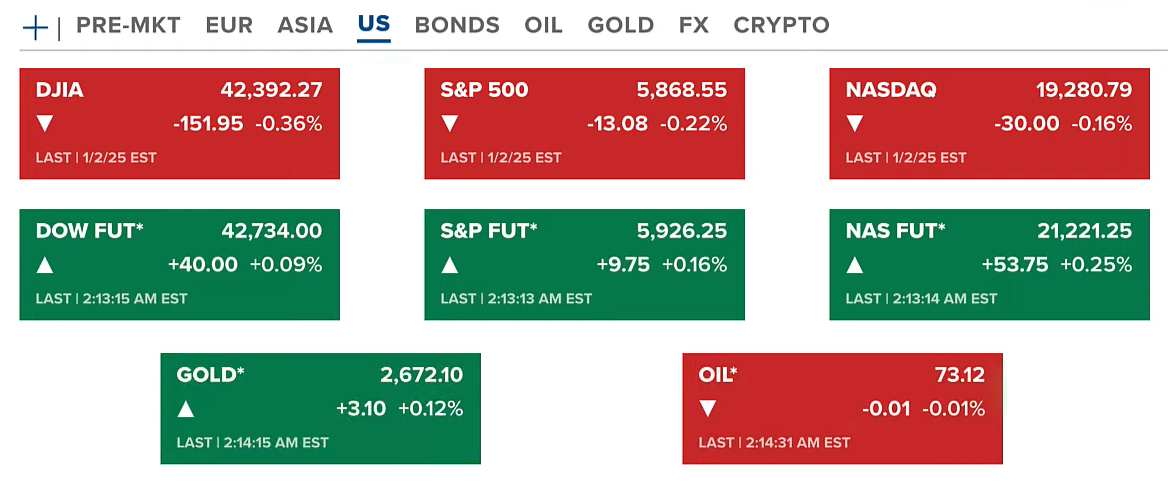 + | PRE-MKT EUR ASIA US BONDS OIL GOLD FX CRYPTO

DJIA 42,392.27
▼ -151.95 -0.36%
LAST | 1/2/25 EST

S&P 500 5,868.55
▼ -13.08 -0.22%
LAST | 1/2/25 EST

NASDAQ 19,280.79
▼ -30.00 -0.16%
LAST | 1/2/25 EST

DOW FUT* 42,734.00
▲ +40.00 +0.09%
LAST | 2:13:15 AM EST

S&P FUT* 5,926.25
▲ +9.75 +0.16%
LAST | 2:13:13 AM EST

NAS FUT* 21,221.25
▲ +53.75 +0.25%
LAST | 2:13:14 AM EST

GOLD* 2,672.10
▲ +3.10 +0.12%
LAST | 2:14:15 AM EST

OIL* 73.12
▼ -0.01 -0.01%
LAST | 2:14:31 AM EST